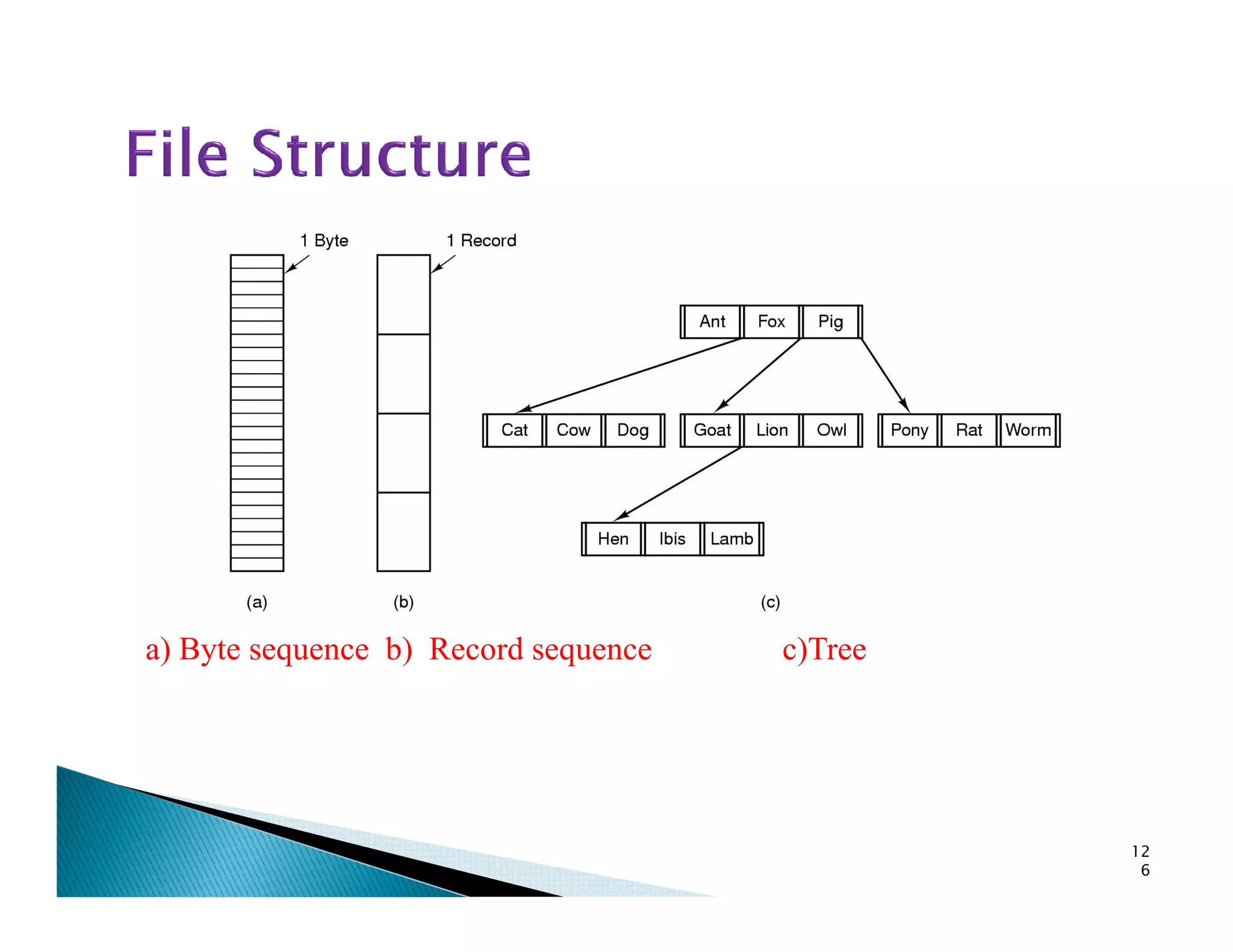 File Structure

1 Byte

1 Record

Ant Fox Pig

Cat Cow Dog

Goat Lion Owl

Pony Rat Worm

Hen Ibis Lamb

(a)

(b)

(c)

a) Byte sequence b) Record sequence c)Tree

12
6